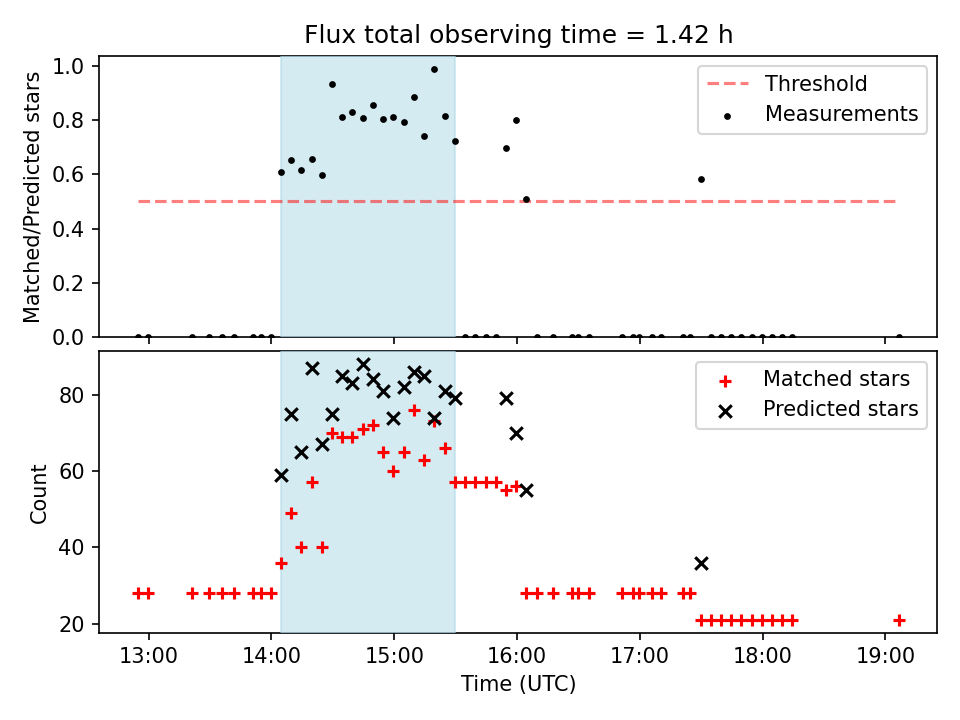 Flux total observing time = 1.42 h

Matched/Predicted stars

1.0
0.8
0.6
0.4
0.2
0.0

Threshold
Measurements

Count

80
60
40
20

Matched stars
Predicted stars

13:00
14:00
15:00
16:00
17:00
18:00
19:00

Time (UTC)